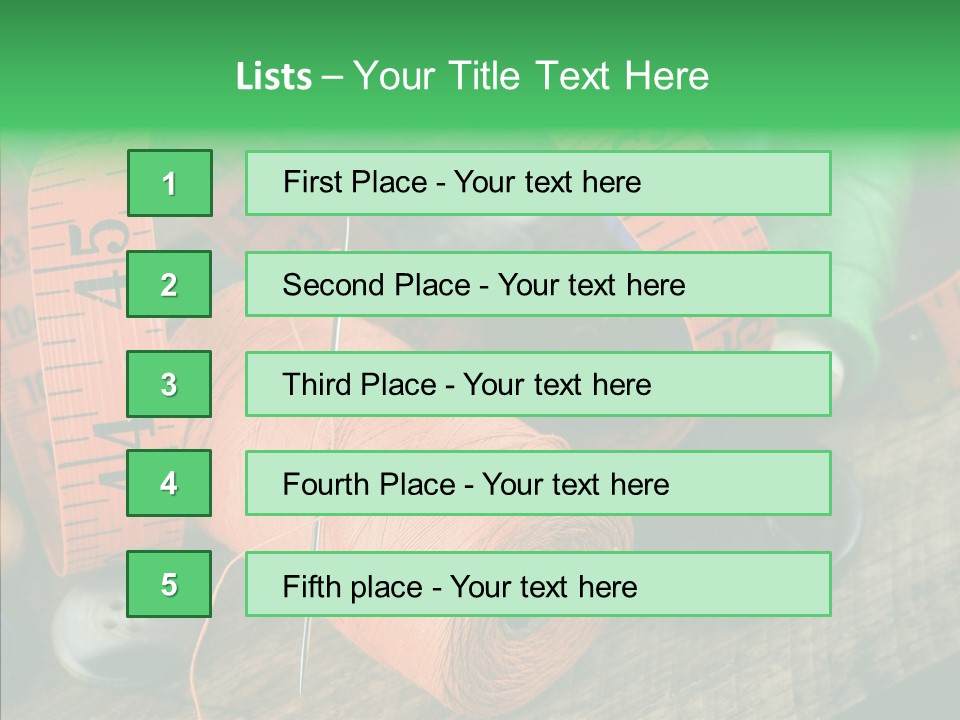 Lists – Your Title Text Here

1

First Place - Your text here

2

Second Place - Your text here

3

Third Place - Your text here

4

Fourth Place - Your text here

5

Fifth place - Your text here